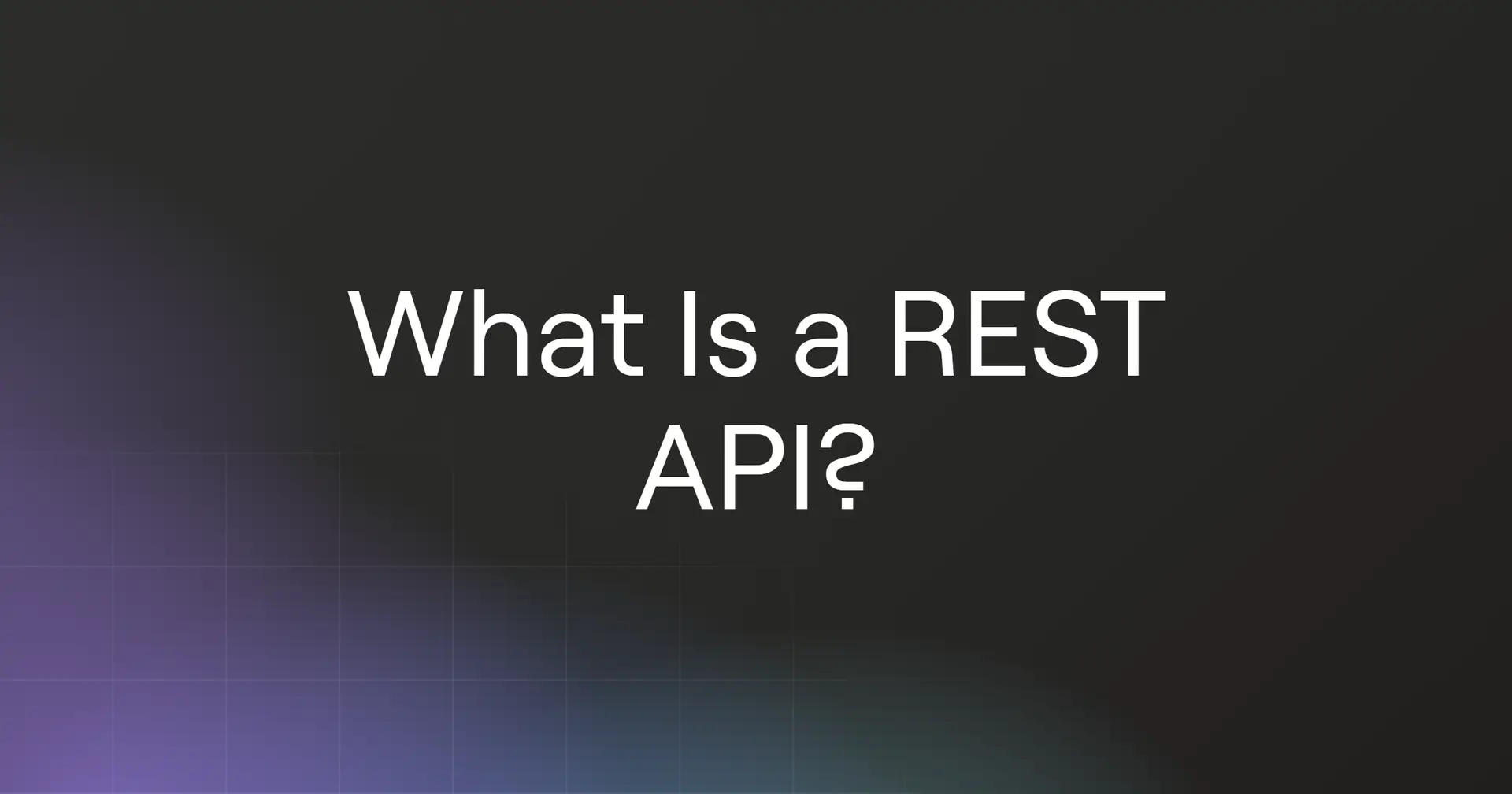 What Is a REST API?